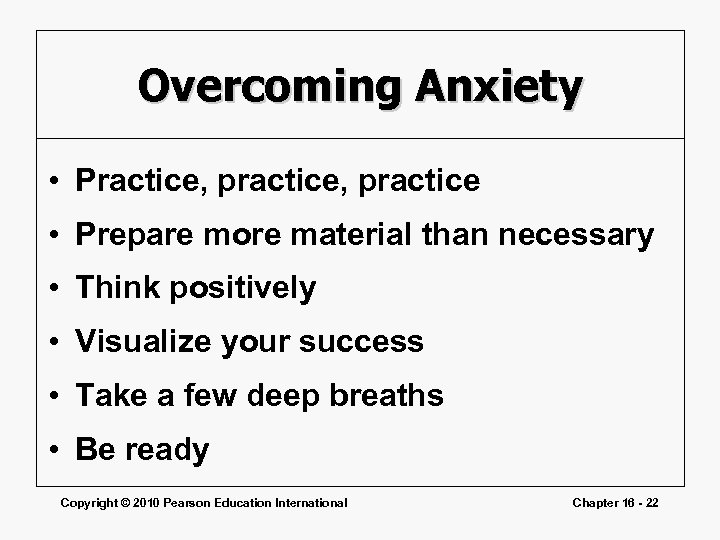 Overcoming Anxiety

• Practice, practice, practice
• Prepare more material than necessary
• Think positively
• Visualize your success
• Take a few deep breaths
• Be ready

Copyright © 2010 Pearson Education International

Chapter 16 - 22